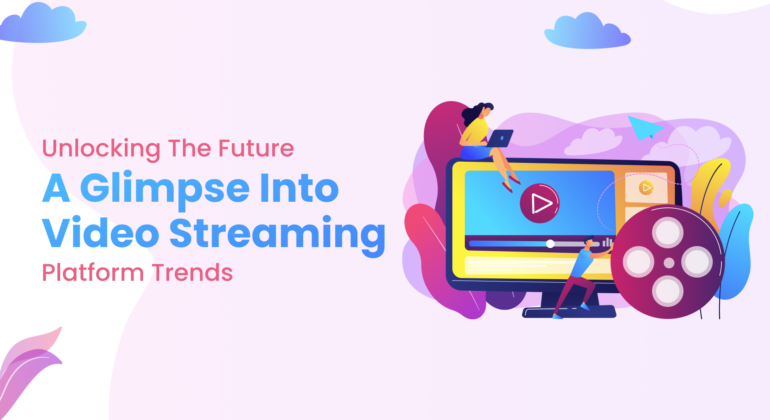 Unlocking The Future

A Glimpse Into Video Streaming

Platform Trends